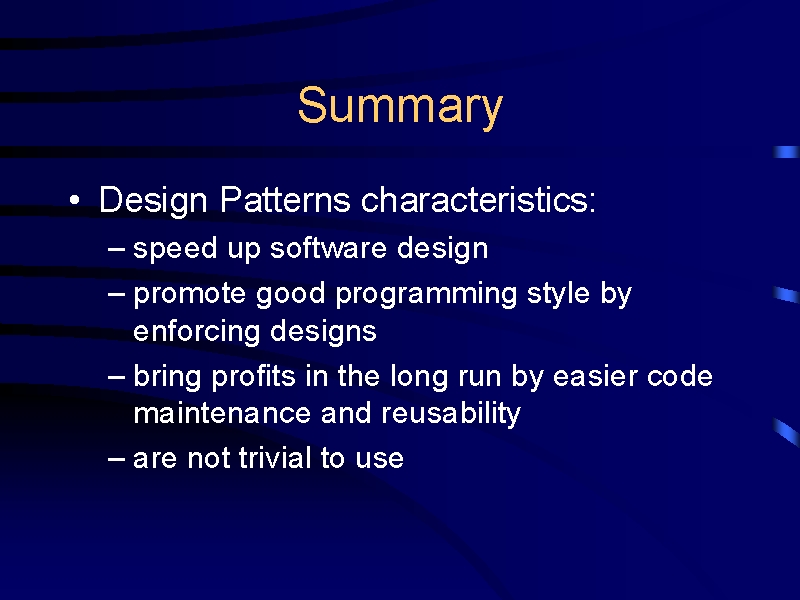 Summary

• Design Patterns characteristics:

– speed up software design

– promote good programming style by enforcing designs

– bring profits in the long run by easier code maintenance and reusability

– are not trivial to use